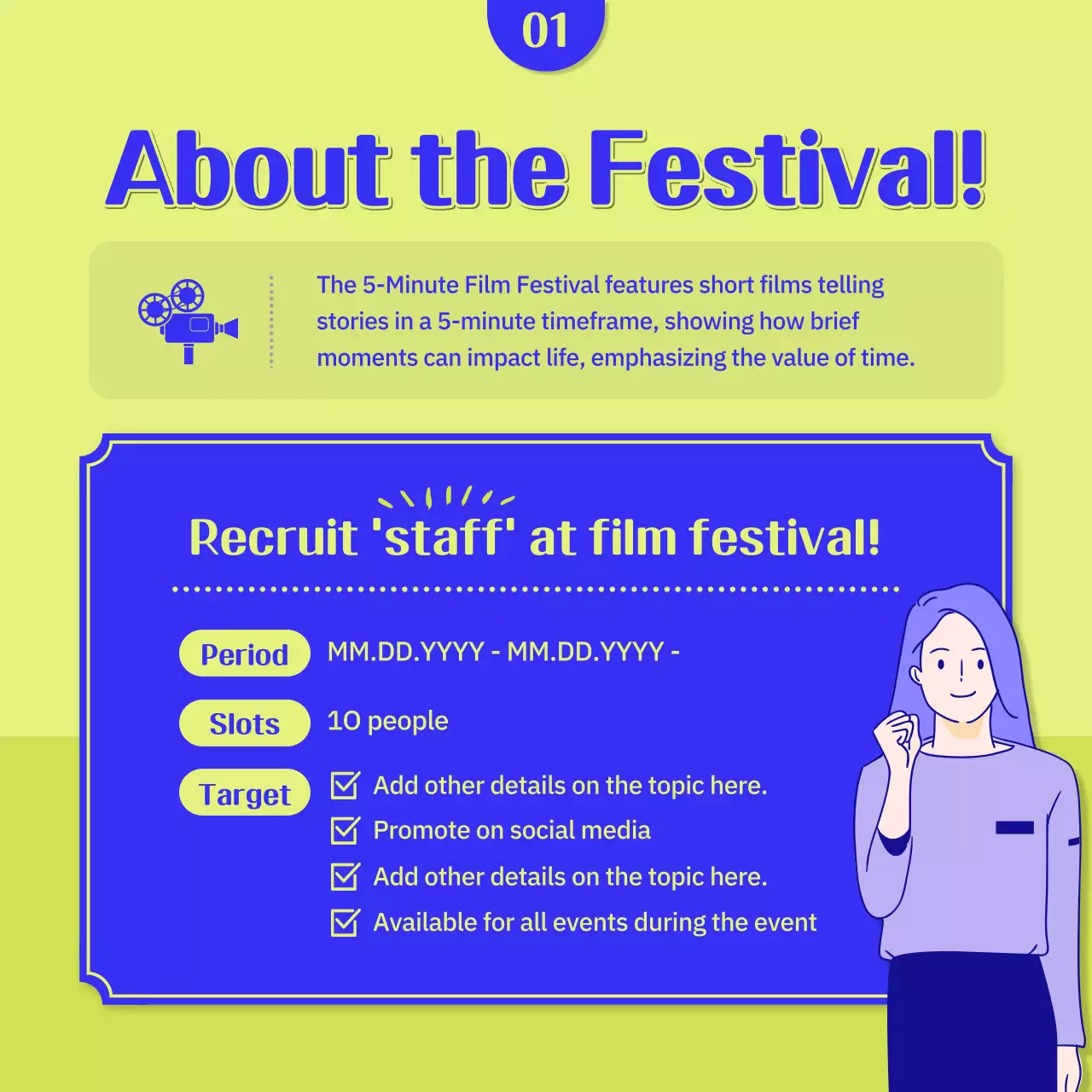 01

About the Festival!

The 5-Minute Film Festival features short films telling stories in a 5-minute timeframe, showing how brief moments can impact life, emphasizing the value of time.

Recruit 'staff' at film festival!

Period MM.DD.YYYY - MM.DD.YYYY -

Slots 10 people

Target
Add other details on the topic here.
Promote on social media
Add other details on the topic here.
Available for all events during the event